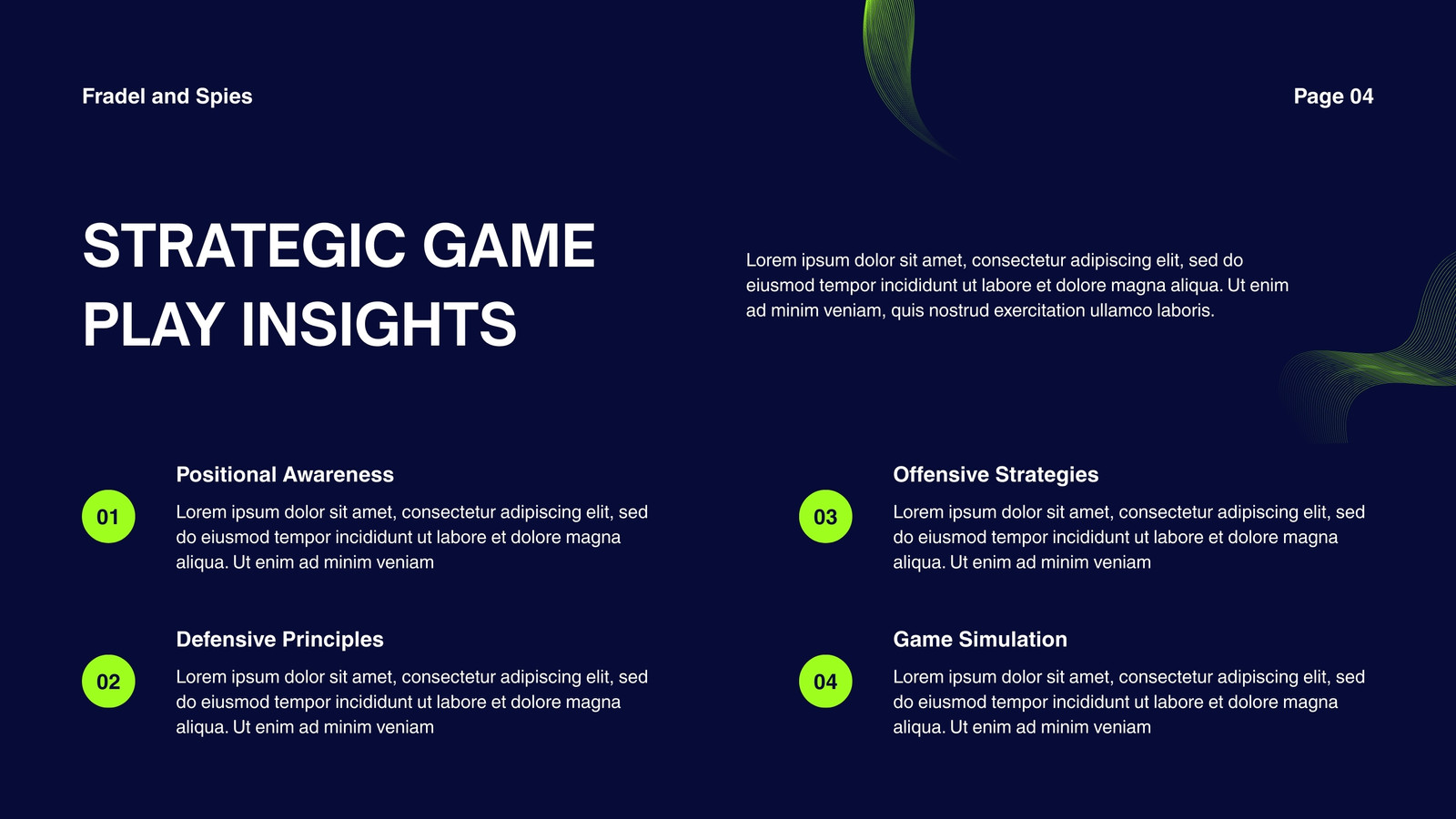 Fradel and Spies

Page 04

STRATEGIC GAME PLAY INSIGHTS

Lorem ipsum dolor sit amet, consectetur adipiscing elit, sed do eiusmod tempor incididunt ut labore et dolore magna aliqua. Ut enim ad minim veniam, quis nostrud exercitation ullamco laboris.

01

Positional Awareness

Lorem ipsum dolor sit amet, consectetur adipiscing elit, sed do eiusmod tempor incididunt ut labore et dolore magna aliqua. Ut enim ad minim veniam

02

Defensive Principles

Lorem ipsum dolor sit amet, consectetur adipiscing elit, sed do eiusmod tempor incididunt ut labore et dolore magna aliqua. Ut enim ad minim veniam

03

Offensive Strategies

Lorem ipsum dolor sit amet, consectetur adipiscing elit, sed do eiusmod tempor incididunt ut labore et dolore magna aliqua. Ut enim ad minim veniam

04

Game Simulation

Lorem ipsum dolor sit amet, consectetur adipiscing elit, sed do eiusmod tempor incididunt ut labore et dolore magna aliqua. Ut enim ad minim veniam